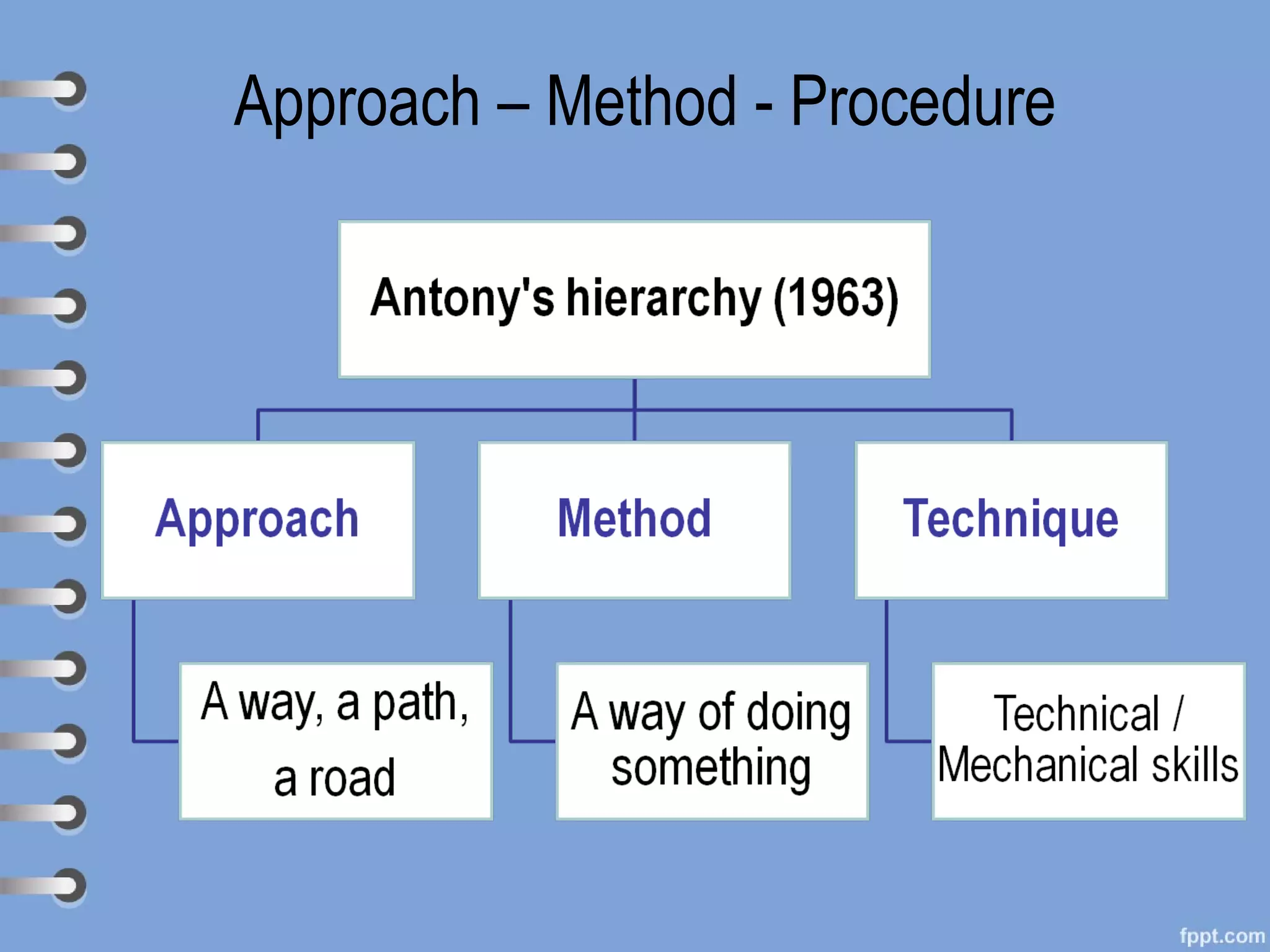 Approach – Method - Procedure

Antony's hierarchy (1963)

Approach

Method

Technique

A way, a path, a road

A way of doing something

Technical / Mechanical skills

fppt.com